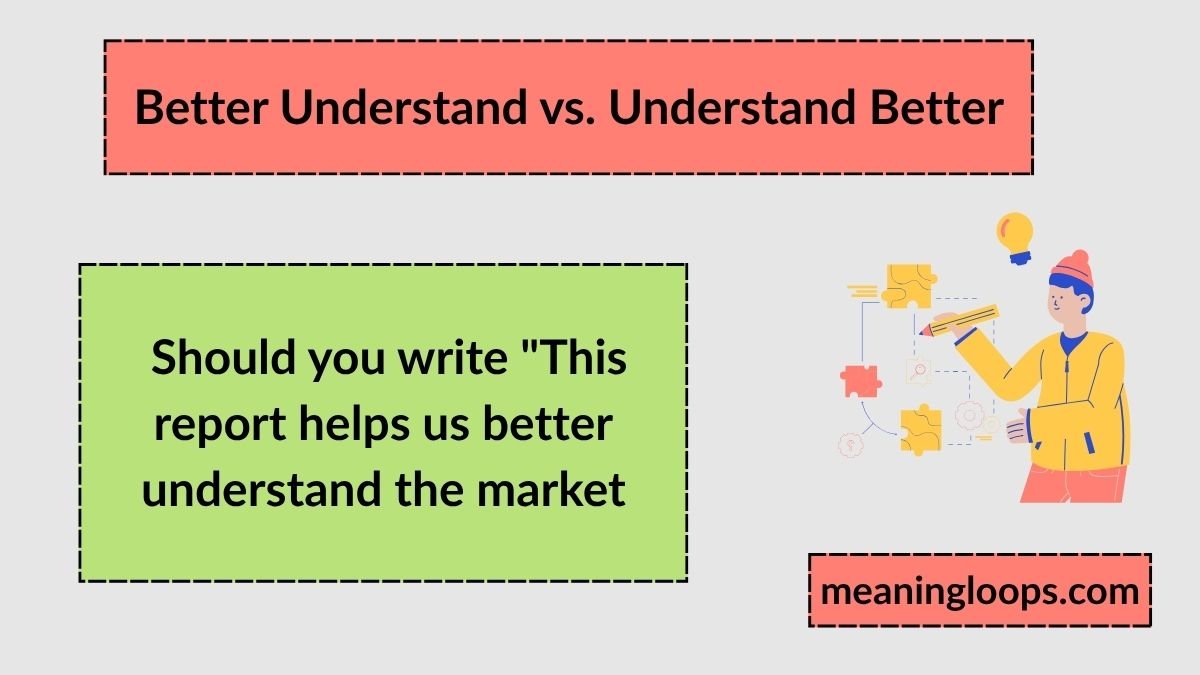 Better Understand vs. Understand Better

Should you write "This report helps us better understand the market

meaningloops.com